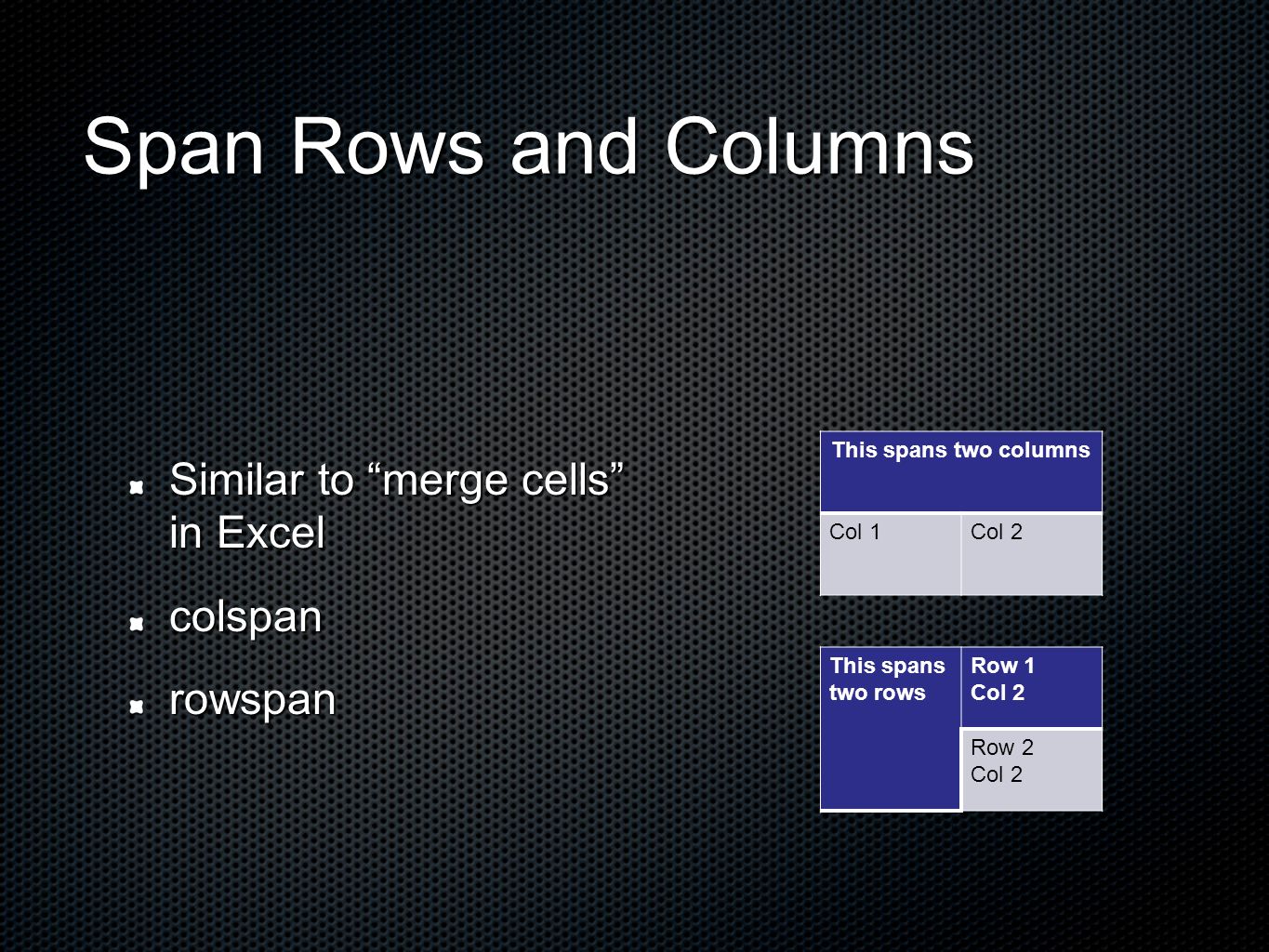 Span Rows and Columns

Similar to “merge cells” in Excel

colspan

rowspan

| This spans two columns | |
|---|---|
| Col 1 | Col 2 |

| This spans two rows | Row 1 Col 2 |
|---|---|
| | Row 2 Col 2 |